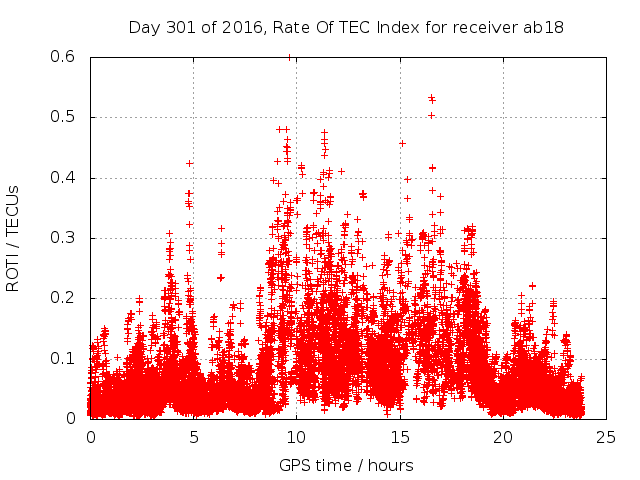 Day 301 of 2016, Rate Of TEC Index for receiver ab18

ROTI / TECUs

0.6
0.5
0.4
0.3
0.2
0.1
0

0
5
10
15
20
25

GPS time / hours